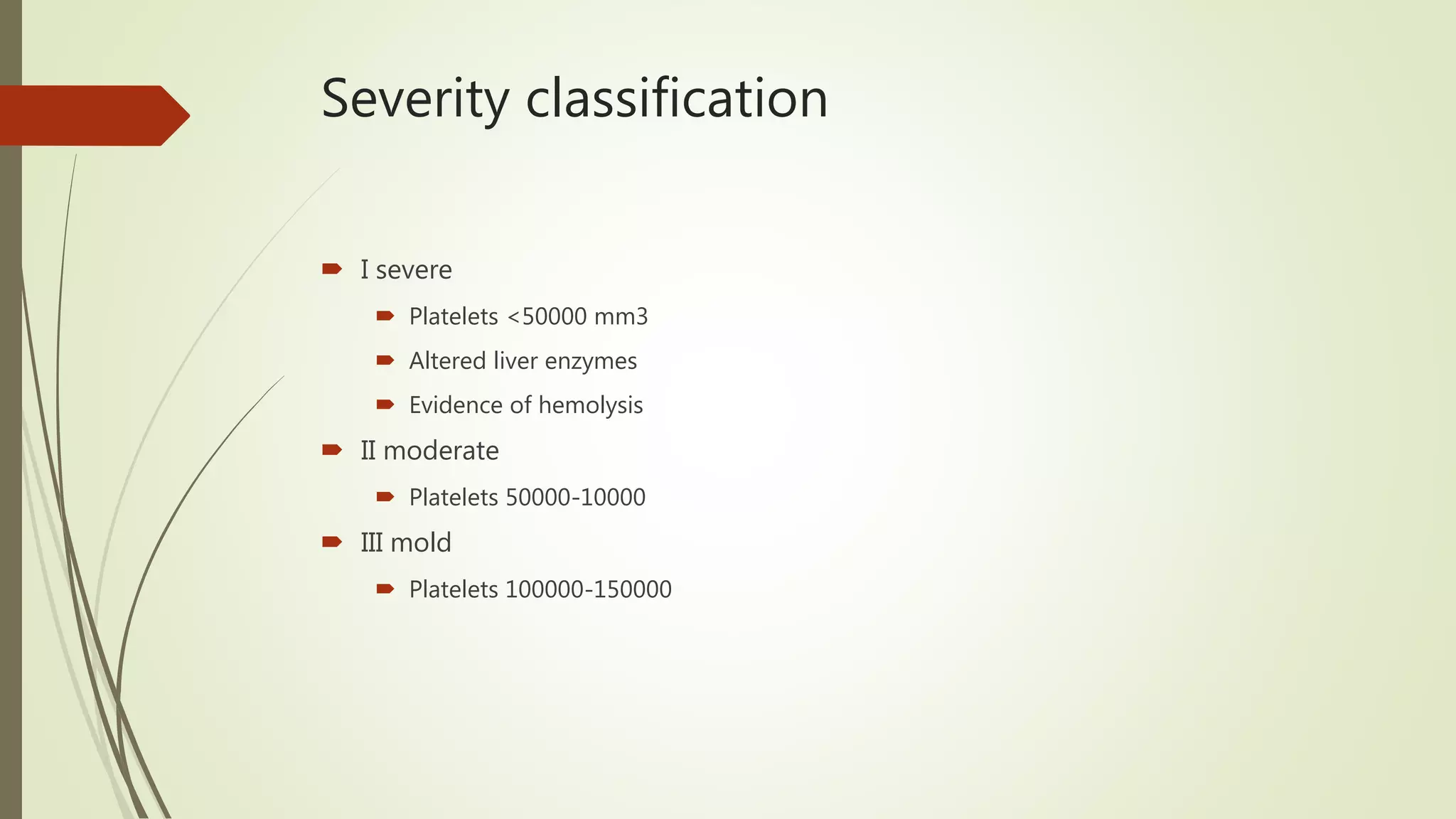 Severity classification

I severe

Platelets <50000 mm3

Altered liver enzymes

Evidence of hemolysis

II moderate

Platelets 50000-10000

III mold

Platelets 100000-150000